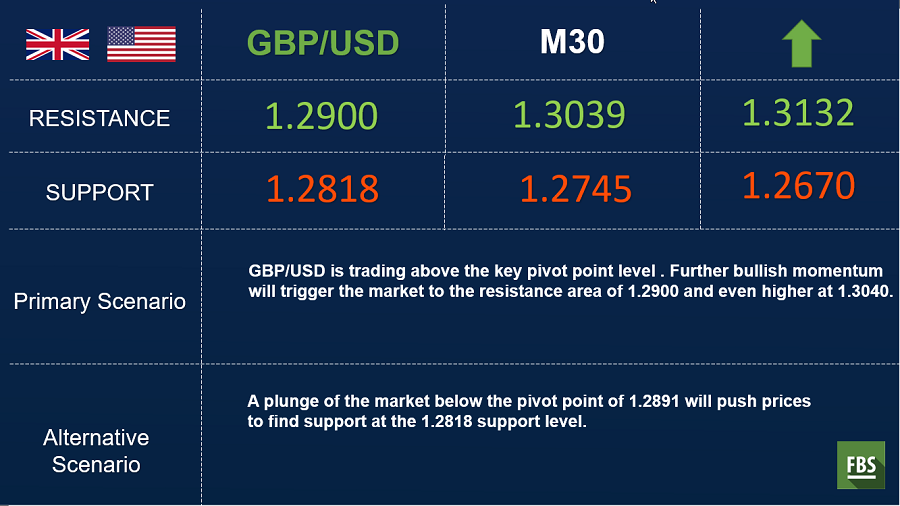 | | GBP/USD | M30 | |
|---|---|---|---|
| RESISTANCE | 1.2900 | 1.3039 | 1.3132 |
| SUPPORT | 1.2818 | 1.2745 | 1.2670 |
| Primary Scenario | GBP/USD is trading above the key pivot point level . Further bullish momentum will trigger the market to the resistance area of 1.2900 and even higher at 1.3040. | | |
| Alternative Scenario | A plunge of the market below the pivot point of 1.2891 will push prices to find support at the 1.2818 support level. | | |

FBS